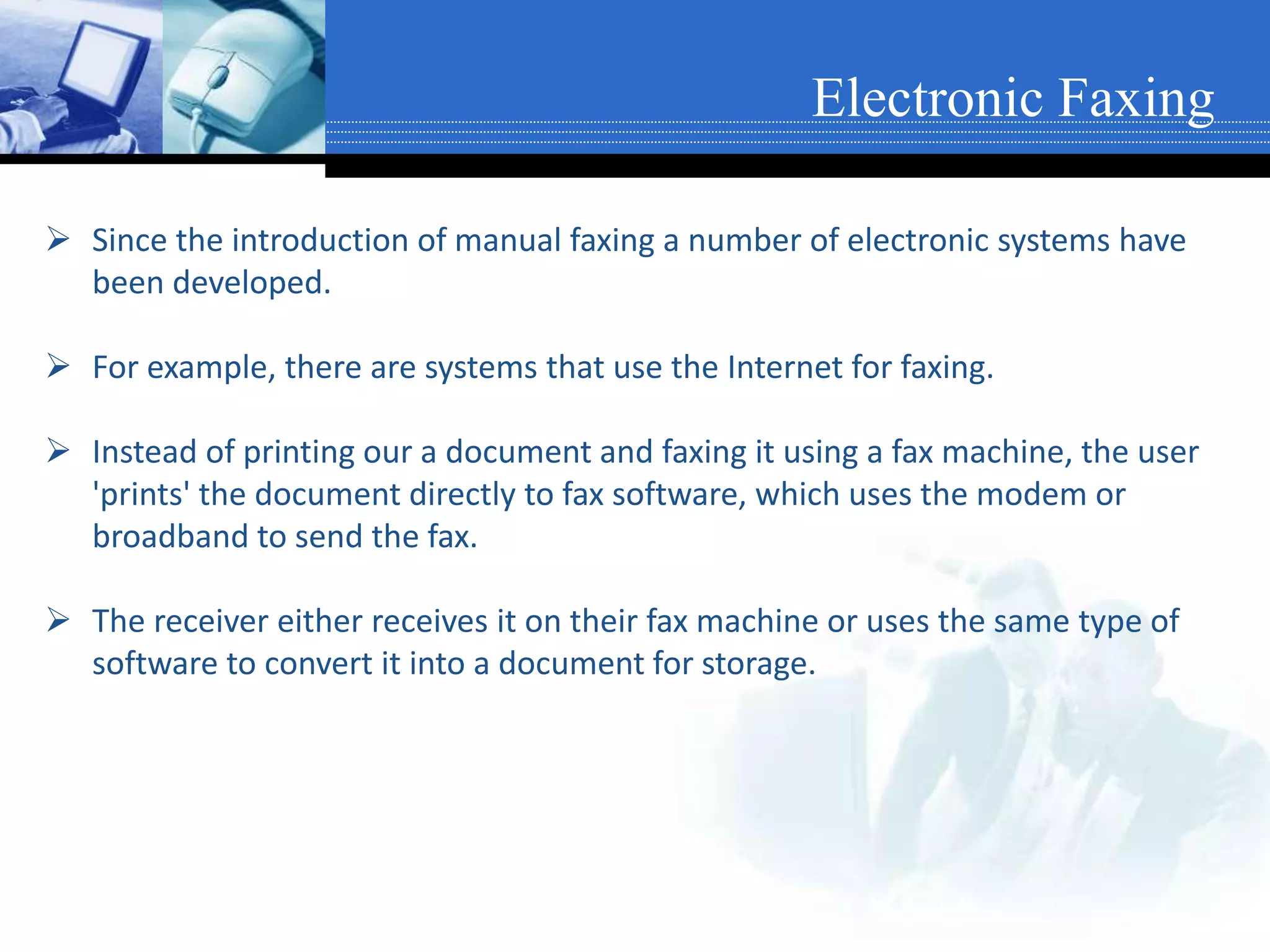 Electronic Faxing

➢ Since the introduction of manual faxing a number of electronic systems have been developed.

➢ For example, there are systems that use the Internet for faxing.

➢ Instead of printing our a document and faxing it using a fax machine, the user 'prints' the document directly to fax software, which uses the modem or broadband to send the fax.

➢ The receiver either receives it on their fax machine or uses the same type of software to convert it into a document for storage.